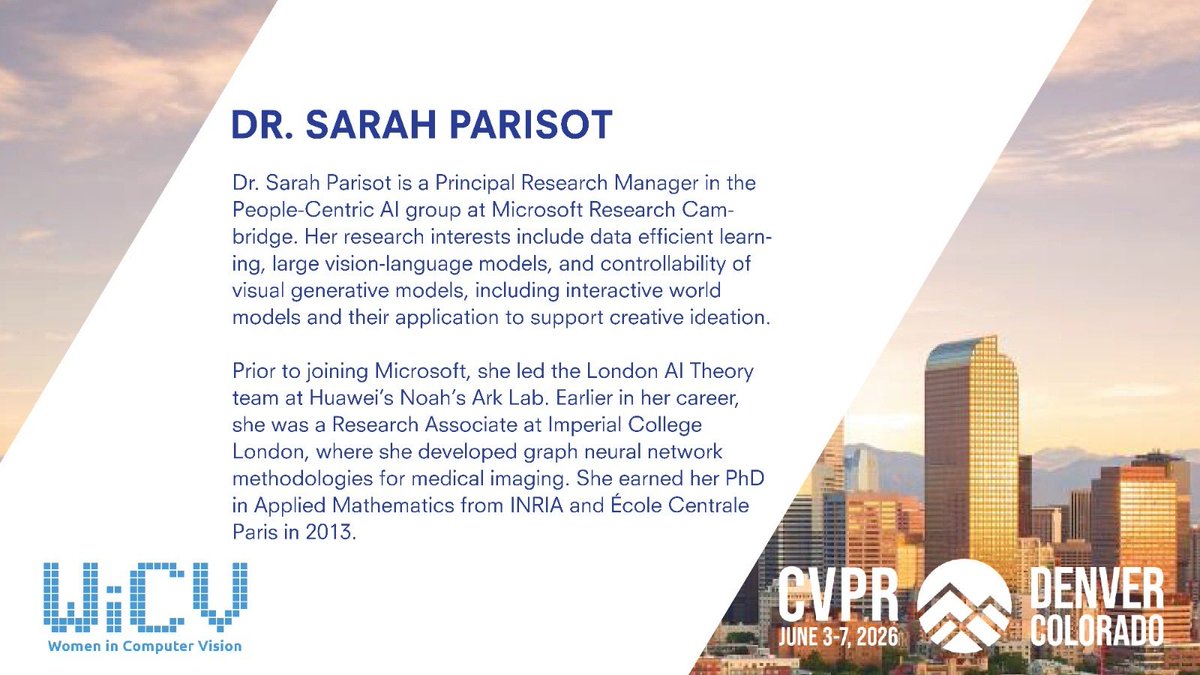 DR. SARAH PARISOT

Dr. Sarah Parisot is a Principal Research Manager in the People-Centric AI group at Microsoft Research Cambridge. Her research interests include data efficient learning, large vision-language models, and controllability of visual generative models, including interactive world models and their application to support creative ideation.

Prior to joining Microsoft, she led the London AI Theory team at Huawei's Noah's Ark Lab. Earlier in her career, she was a Research Associate at Imperial College London, where she developed graph neural network methodologies for medical imaging. She earned her PhD in Applied Mathematics from INRIA and École Centrale Paris in 2013.

WiCV
Women in Computer Vision

CVPR
JUNE 3-7, 2026
DENVER
COLORADO